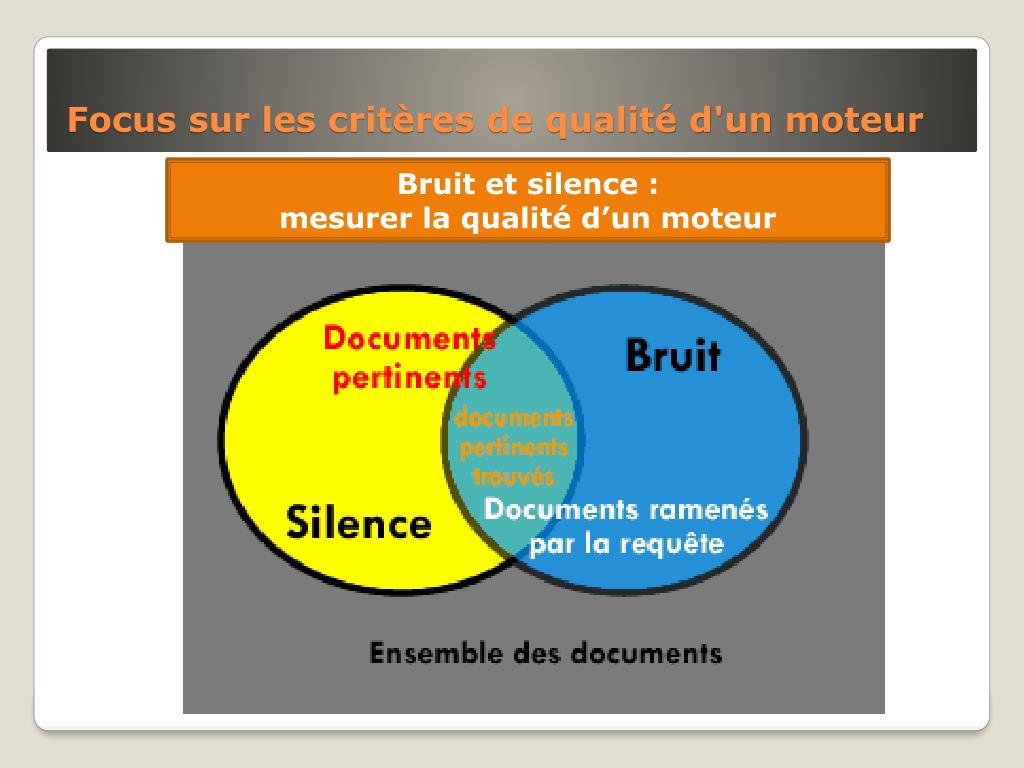 Focus sur les critères de qualité d'un moteur

Bruit et silence :
mesurer la qualité d’un moteur

Documents pertinents

Bruit

documents pertinents trouvés

Silence

Documents ramenés par la requête

Ensemble des documents